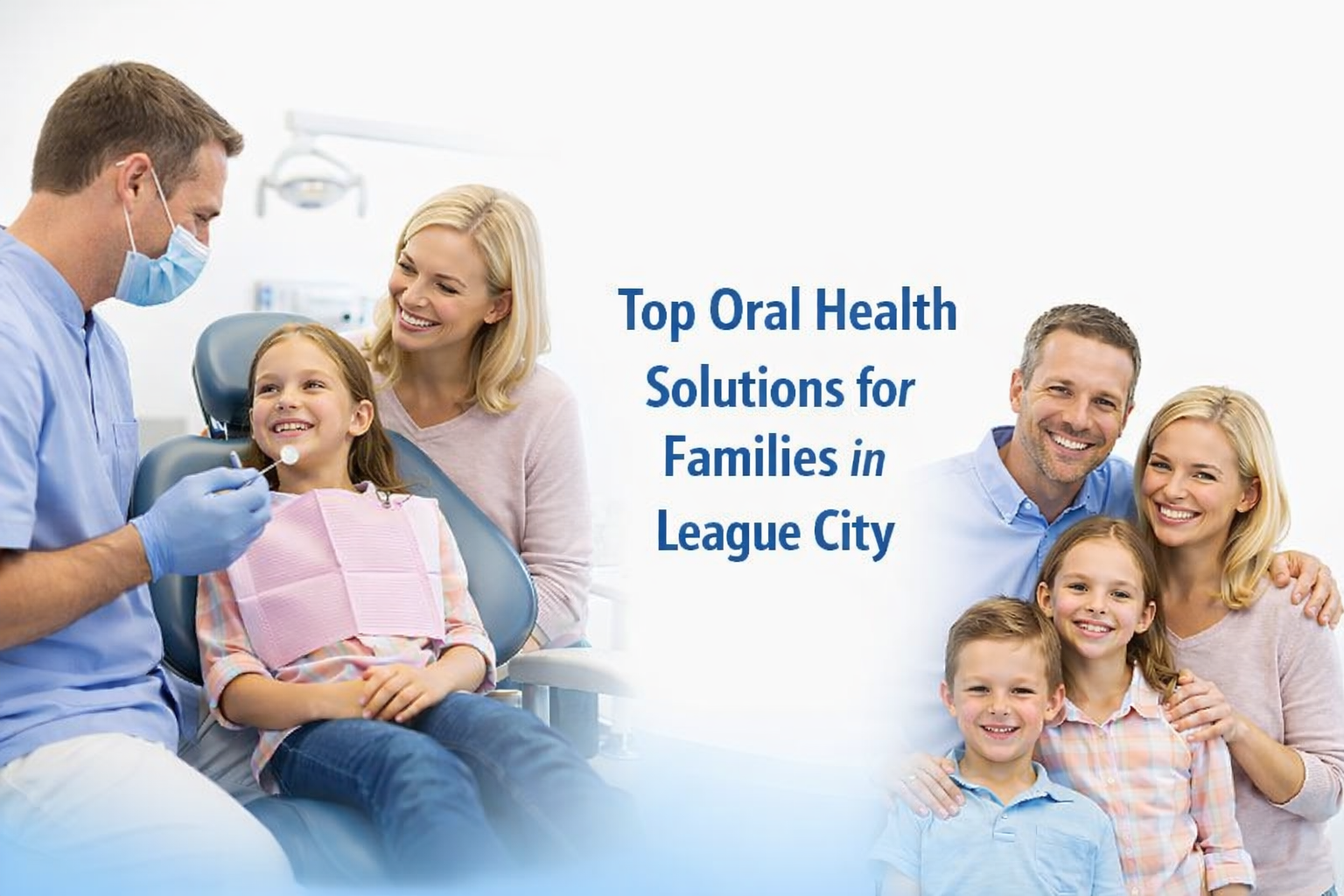 Top Oral Health Solutions for Families in League City